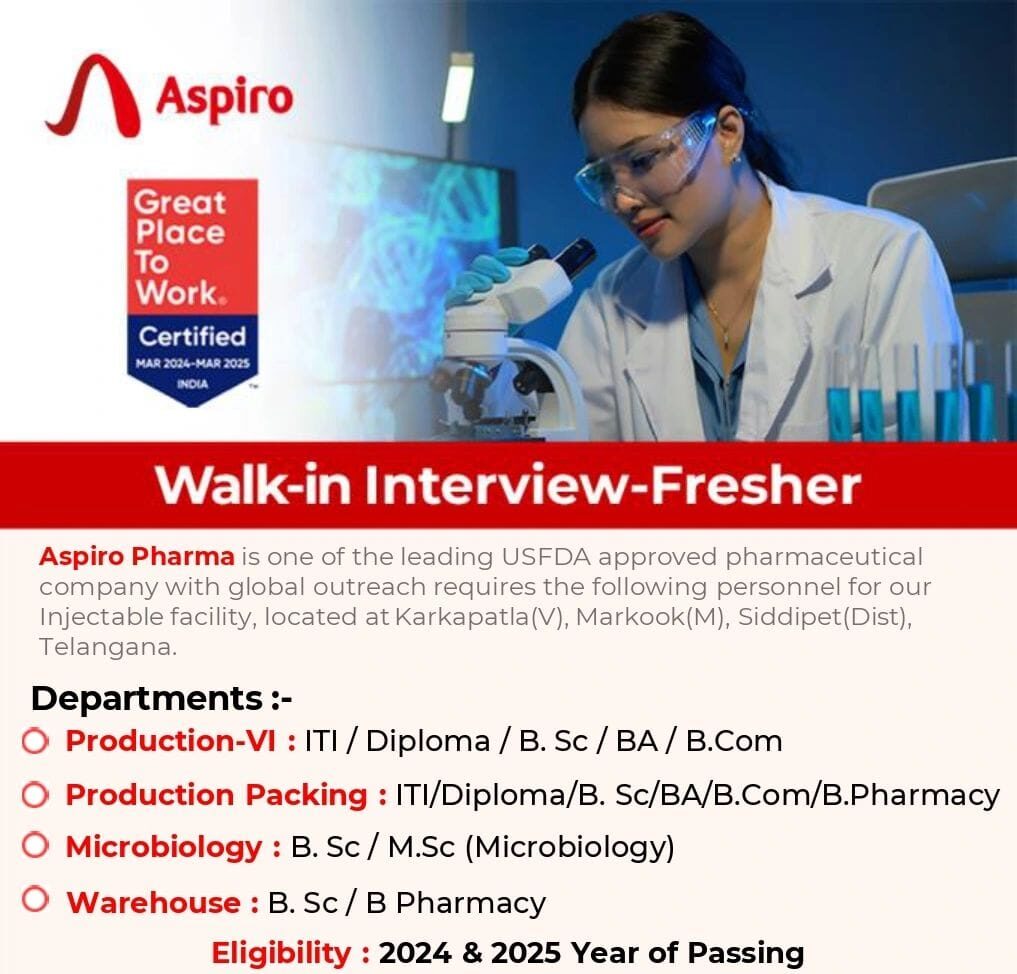 Aspiro

Great Place To Work.
Certified
MAR 2024-MAR 2025
INDIA

Walk-in Interview-Fresher

Aspiro Pharma is one of the leading USFDA approved pharmaceutical company with global outreach requires the following personnel for our Injectable facility, located at Karkapatla(V), Markook(M), Siddipet(Dist), Telangana.

Departments :-
Production-VI : ITI / Diploma / B. Sc / BA / B.Com
Production Packing : ITI/Diploma/B. Sc/BA/B.Com/B.Pharmacy
Microbiology : B. Sc / M.Sc (Microbiology)
Warehouse : B. Sc / B Pharmacy

Eligibility : 2024 & 2025 Year of Passing